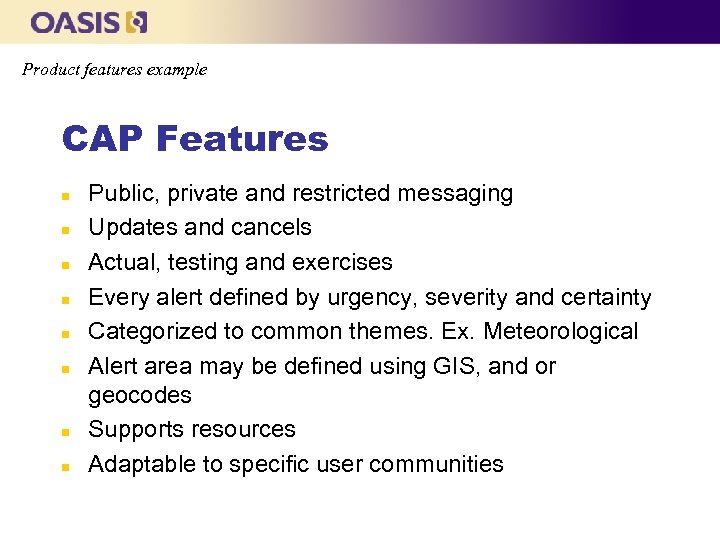 OASIS

Product features example

CAP Features

- Public, private and restricted messaging
- Updates and cancels
- Actual, testing and exercises
- Every alert defined by urgency, severity and certainty
- Categorized to common themes. Ex. Meteorological
- Alert area may be defined using GIS, and or geocodes
- Supports resources
- Adaptable to specific user communities